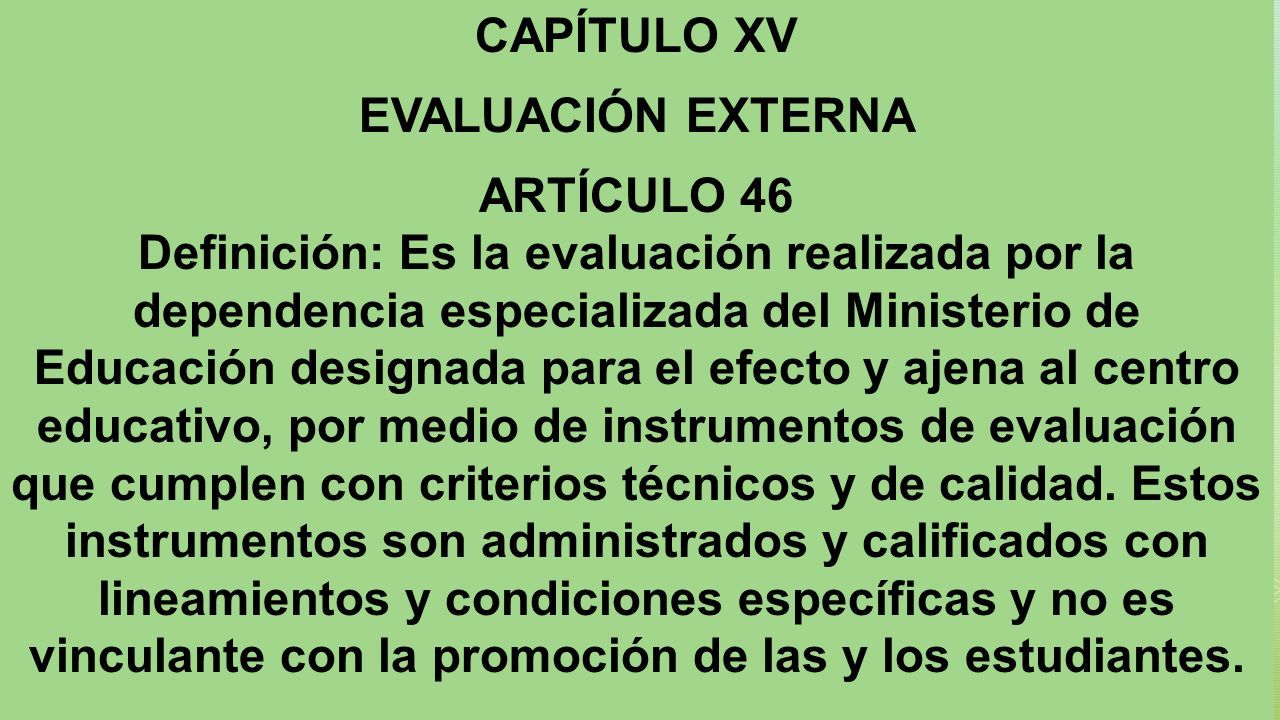 CAPÍTULO XV

EVALUACIÓN EXTERNA

ARTÍCULO 46

Definición: Es la evaluación realizada por la dependencia especializada del Ministerio de Educación designada para el efecto y ajena al centro educativo, por medio de instrumentos de evaluación que cumplen con criterios técnicos y de calidad. Estos instrumentos son administrados y calificados con lineamientos y condiciones específicas y no es vinculante con la promoción de las y los estudiantes.